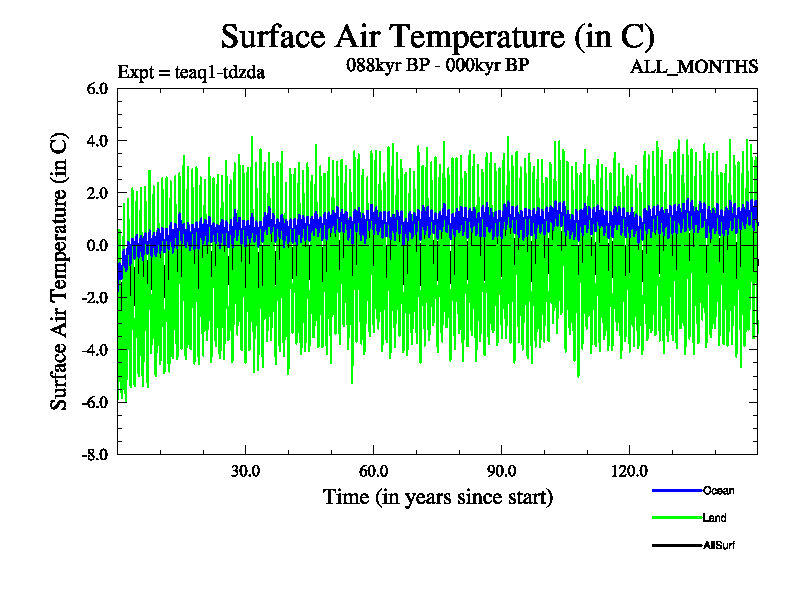 Surface Air Temperature (in C)

Expt = teaq1-tdzda

088kyr BP - 000kyr BP

ALL_MONTHS

Surface Air Temperature (in C)

6.0
4.0
2.0
0.0
-2.0
-4.0
-6.0
-8.0

30.0
60.0
90.0
120.0

Time (in years since start)

Ocean
Land
AllSurf